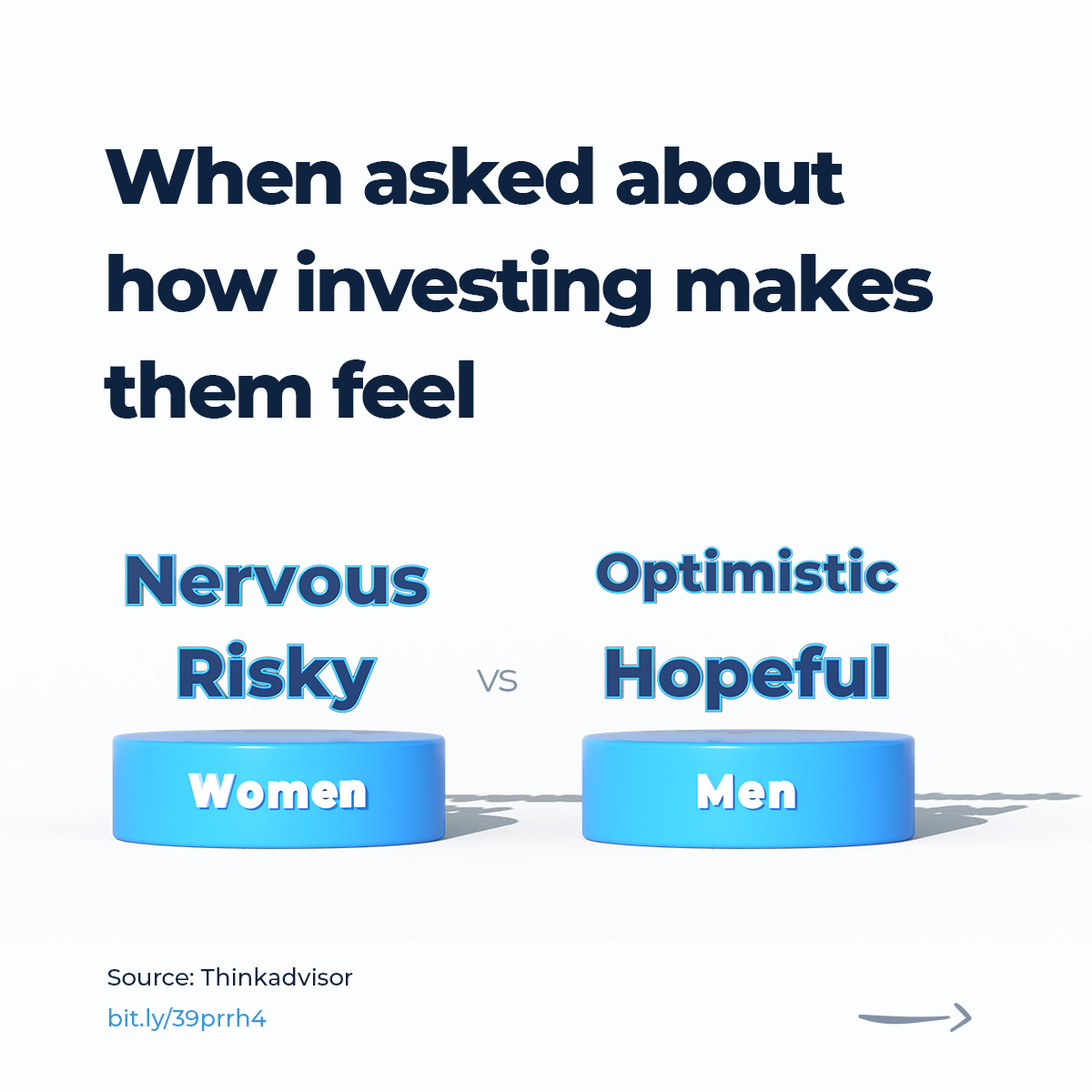 When asked about how investing makes them feel

Nervous
Risky

Women

VS

Optimistic
Hopeful

Men

Source: Thinkadvisor
bit.ly/39prrh4